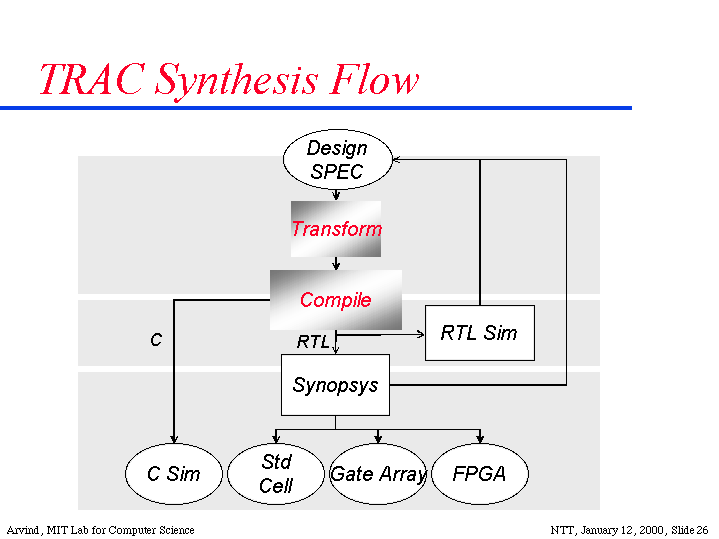 TRAC Synthesis Flow

Design SPEC

Transform

Compile

C

RTL

RTL Sim

Synopsys

C Sim

Std Cell

Gate Array

FPGA

Arvind, MIT Lab for Computer Science

NTT, January 12, 2000, Slide 26